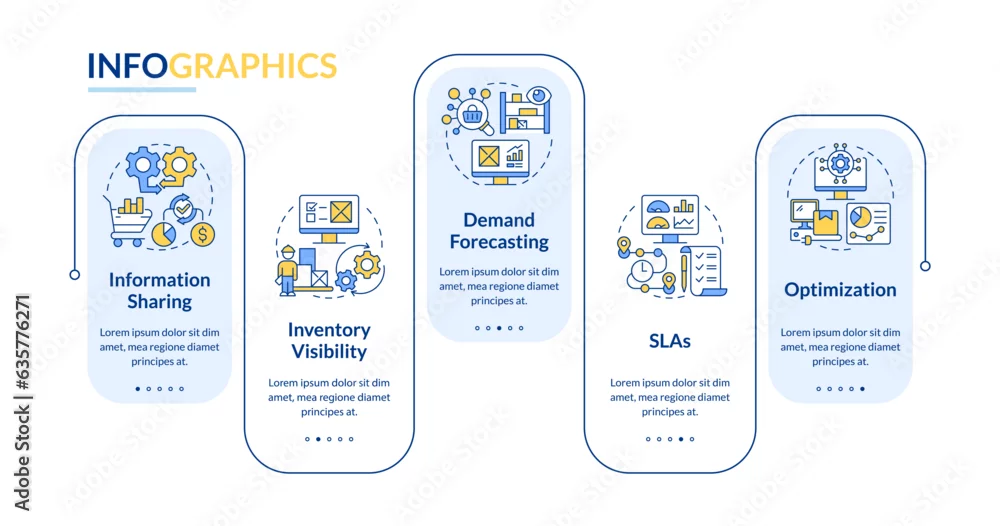 INFOGRAPHICS

Information Sharing

Lorem ipsum dolor sit dim amet, mea regione diamet principes at.

Inventory Visibility

Lorem ipsum dolor sit dim amet, mea regione diamet principes at.

Demand Forecasting

Lorem ipsum dolor sit dim amet, mea regione diamet principes at.

SLAs

Lorem ipsum dolor sit dim amet, mea regione diamet principes at.

Optimization

Lorem ipsum dolor sit dim amet, mea regione diamet principes at.

Adobe Stock | #635776271